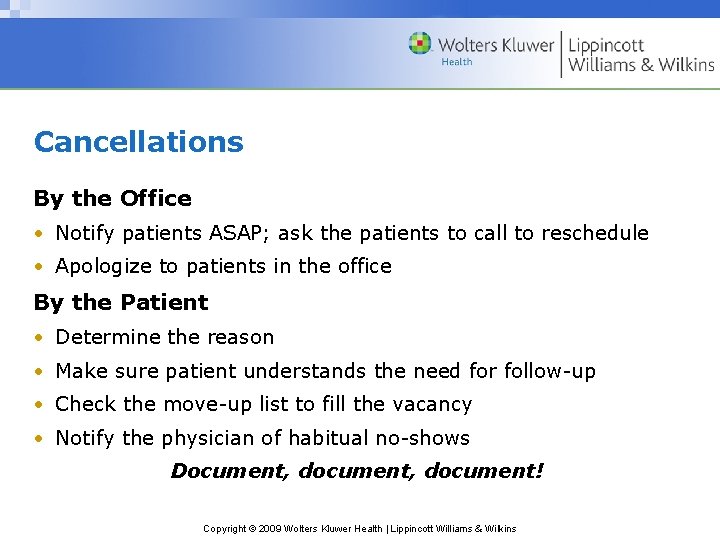 Wolters Kluwer Health | Lippincott Williams & Wilkins

Cancellations

By the Office

• Notify patients ASAP; ask the patients to call to reschedule
• Apologize to patients in the office

By the Patient

• Determine the reason
• Make sure patient understands the need for follow-up
• Check the move-up list to fill the vacancy
• Notify the physician of habitual no-shows

Document, document, document!

Copyright © 2009 Wolters Kluwer Health | Lippincott Williams & Wilkins